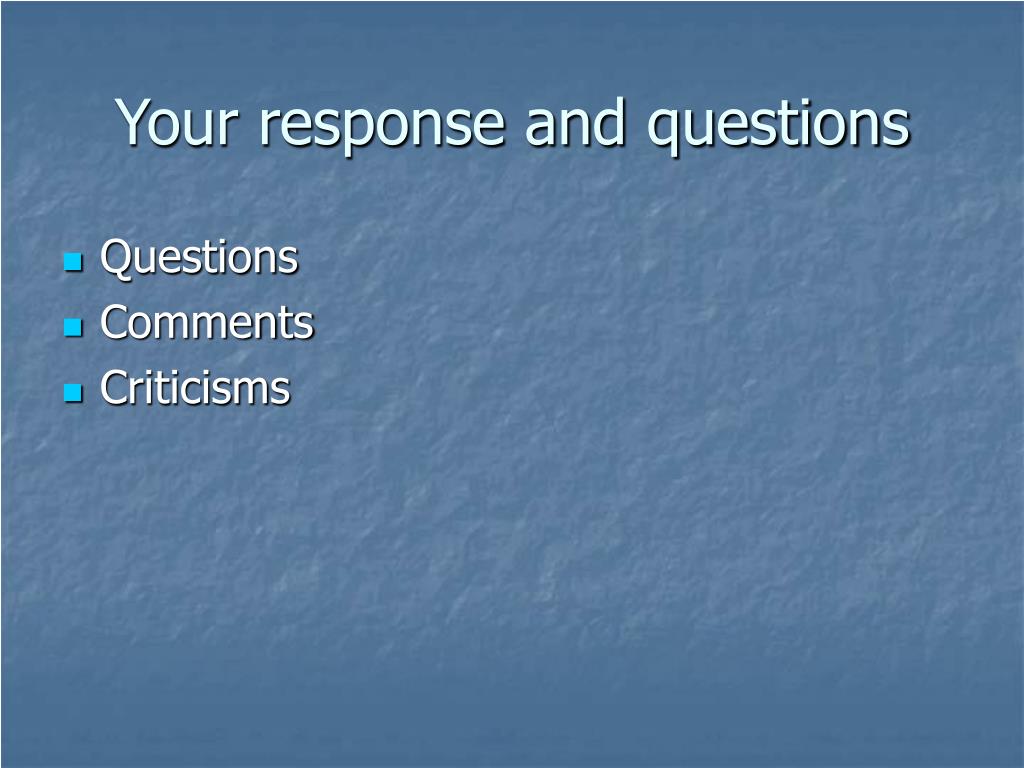 Your response and questions

- Questions
- Comments
- Criticisms